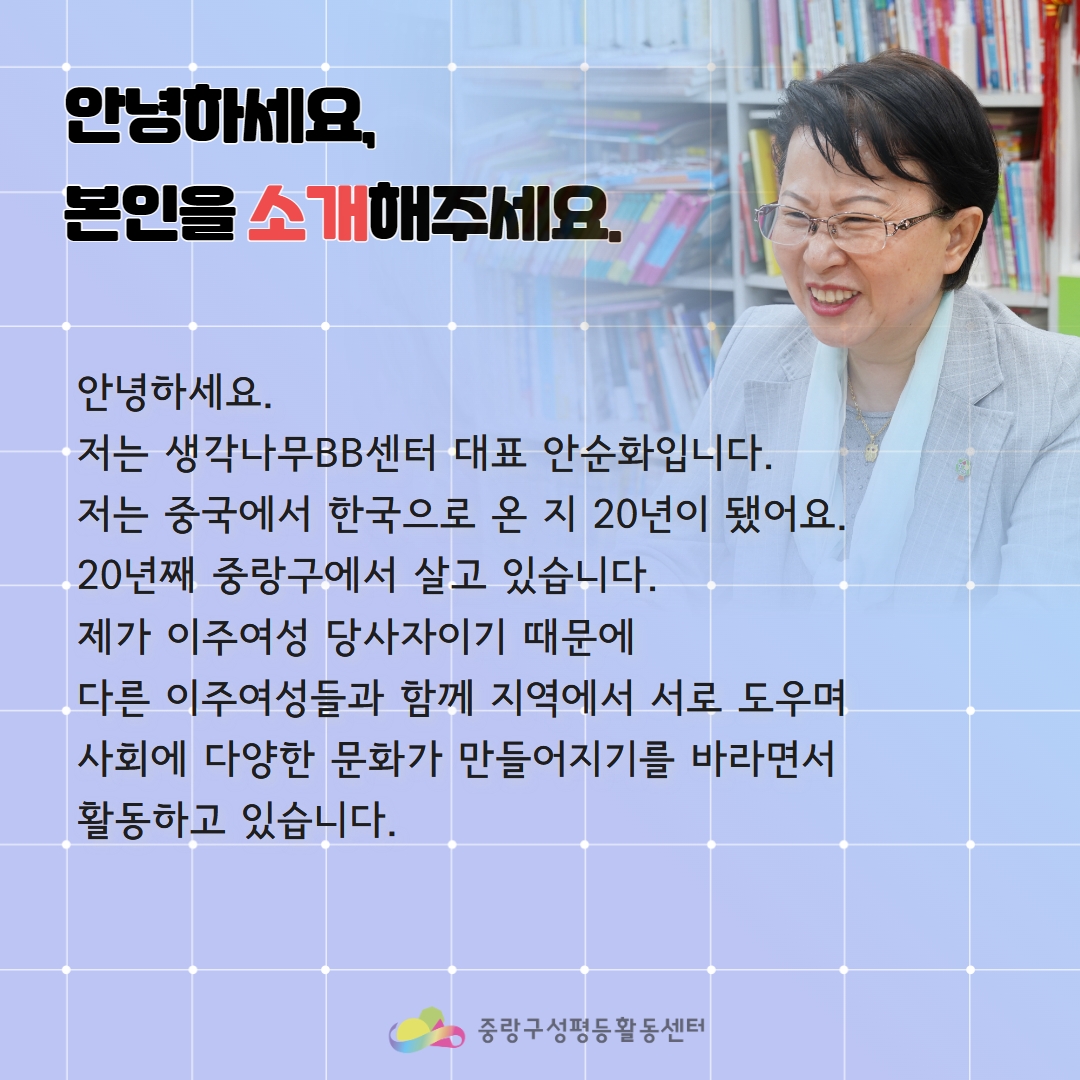 안녕하세요,
본인을 소개해주세요.

안녕하세요.
저는 생각나무BB센터 대표 안순화입니다.
저는 중국에서 한국으로 온 지 20년이 됐어요.
20년째 중랑구에서 살고 있습니다.
제가 이주여성 당사자이기 때문에
다른 이주여성들과 함께 지역에서 서로 도우며
사회에 다양한 문화가 만들어지기를 바라면서
활동하고 있습니다.

중랑구성평등활동센터